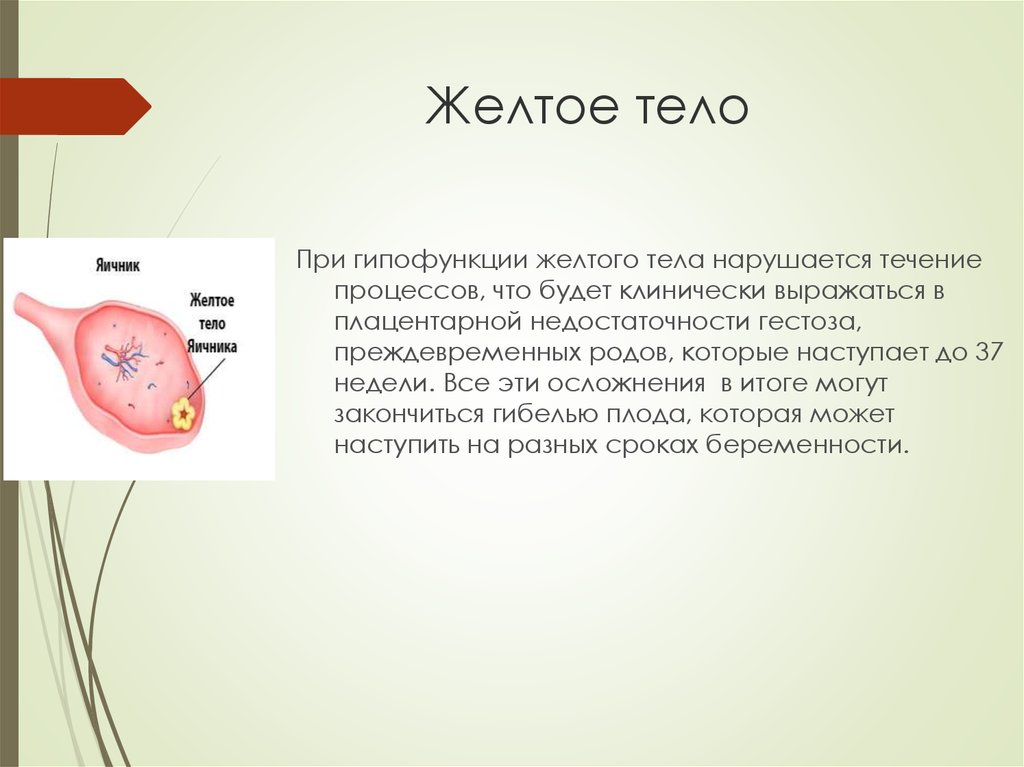 Желтое тело

Яичник

Желтое тело Яичника

При гипофункции желтого тела нарушается течение процессов, что будет клинически выражаться в плацентарной недостаточности гестоза, преждевременных родов, которые наступает до 37 недели. Все эти осложнения  в итоге могут закончиться гибелью плода, которая может наступить на разных сроках беременности.